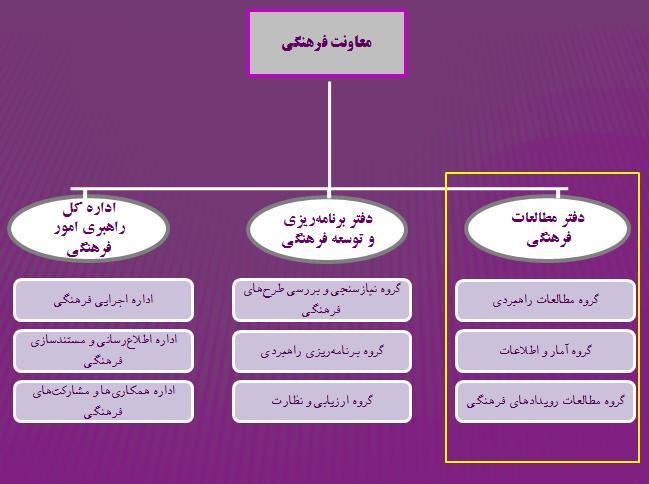 معاونت فرهنگی

دفتر مطالعات فرهنگی

گروه مطالعات راهبردی

گروه آمار و اطلاعات

گروه مطالعات رویدادهای فرهنگی

دفتر برنامه‌ریزی و توسعه فرهنگی

گروه نیازسنجی و بررسی طرح‌های فرهنگی

گروه برنامه‌ریزی راهبردی

گروه ارزیابی و نظارت

اداره کل راهبری امور فرهنگی

اداره اجرایی فرهنگی

اداره اطلاع‌رسانی و مستندسازی فرهنگی

اداره همکاری‌ها و مشارکت‌های فرهنگی